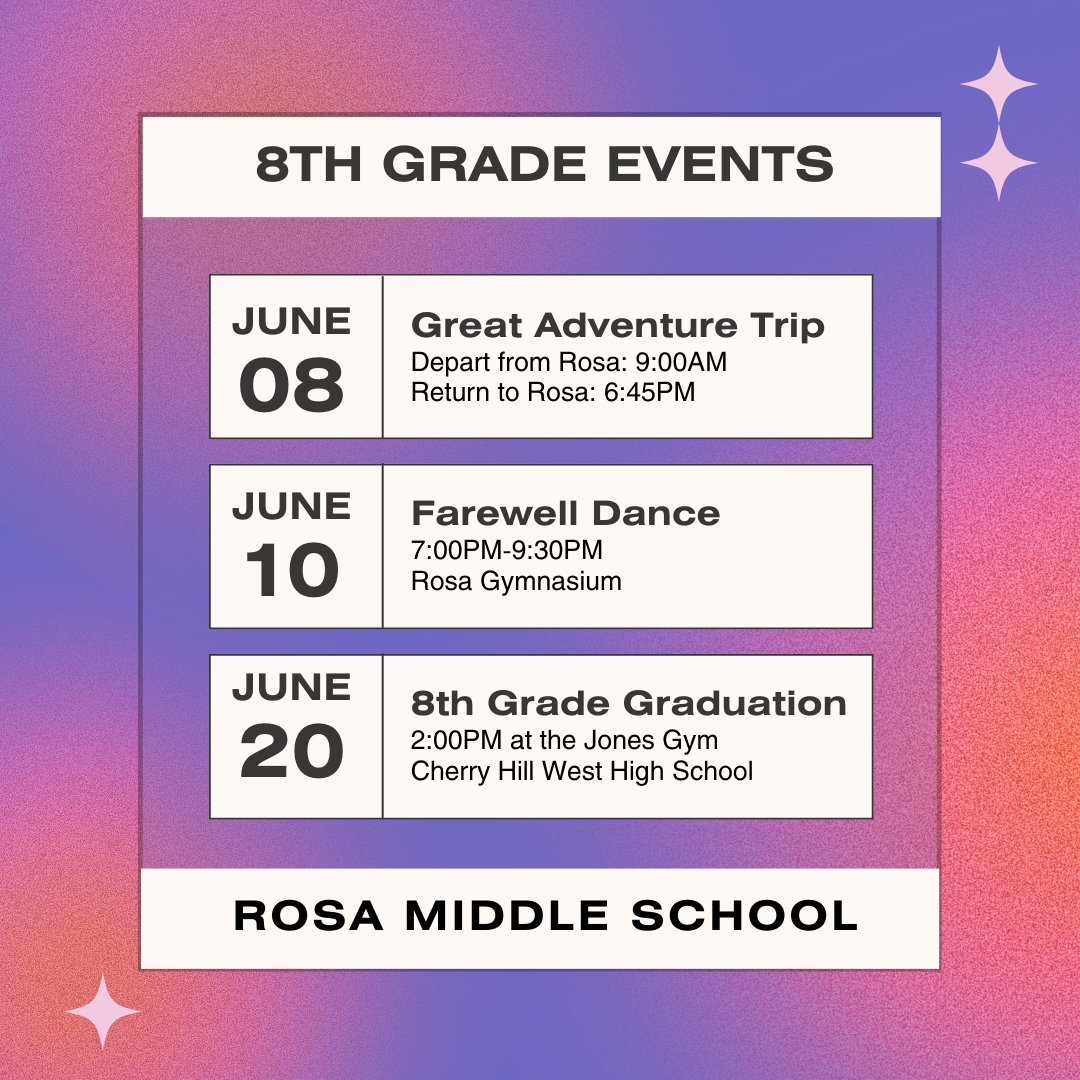 8TH GRADE EVENTS

JUNE
08

Great Adventure Trip
Depart from Rosa: 9:00AM
Return to Rosa: 6:45PM

JUNE
10

Farewell Dance
7:00PM-9:30PM
Rosa Gymnasium

JUNE
20

8th Grade Graduation
2:00PM at the Jones Gym
Cherry Hill West High School

ROSA MIDDLE SCHOOL